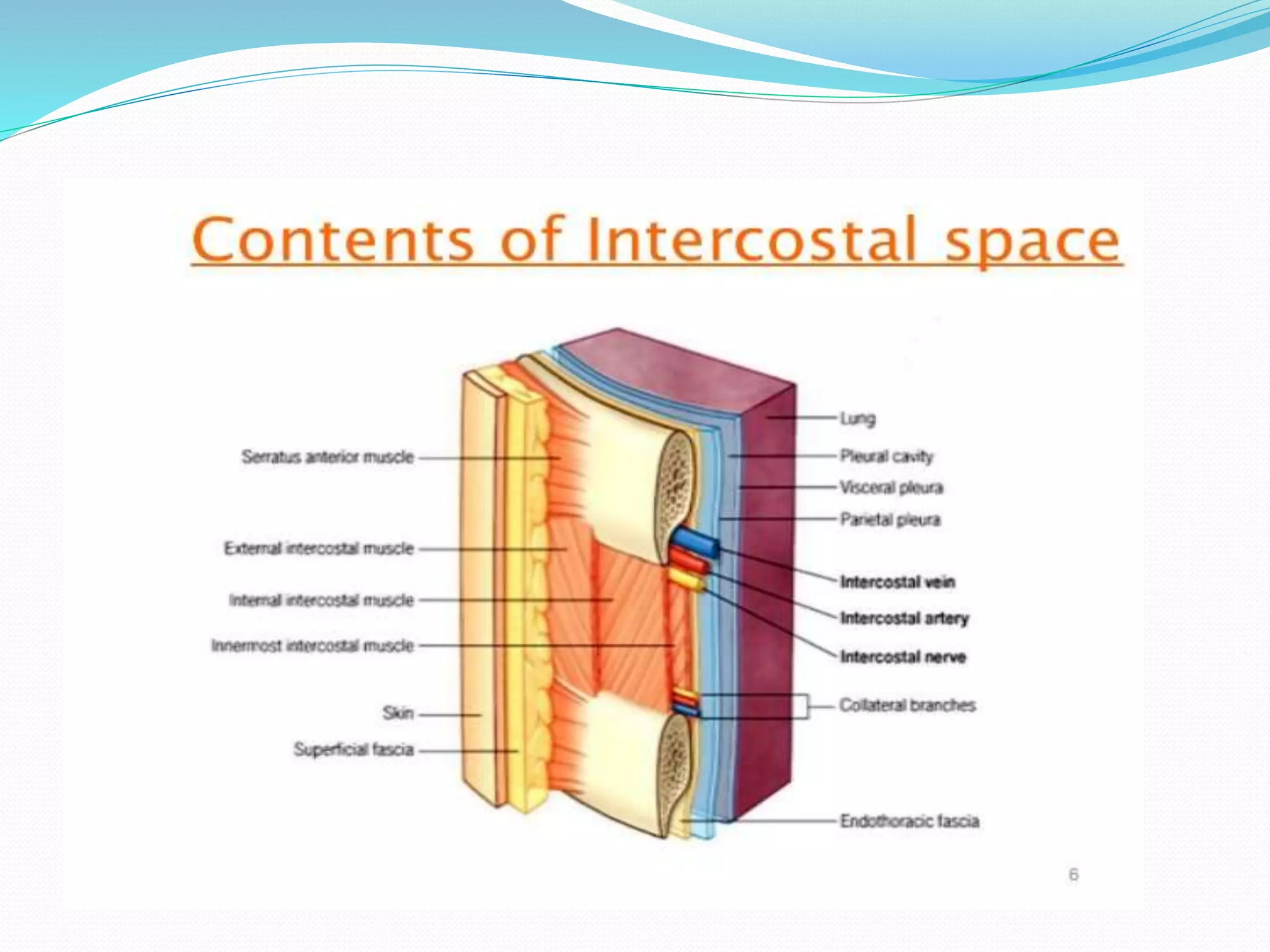 Contents of Intercostal space

Serratus anterior muscle

External intercostal muscle

Internal intercostal muscle

Innermost intercostal muscle

Skin

Superficial fascia

Lung

Pleural cavity

Visceral pleura

Parietal pleura

Intercostal vein

Intercostal artery

Intercostal nerve

Collateral branches

Endothoracic fascia

6